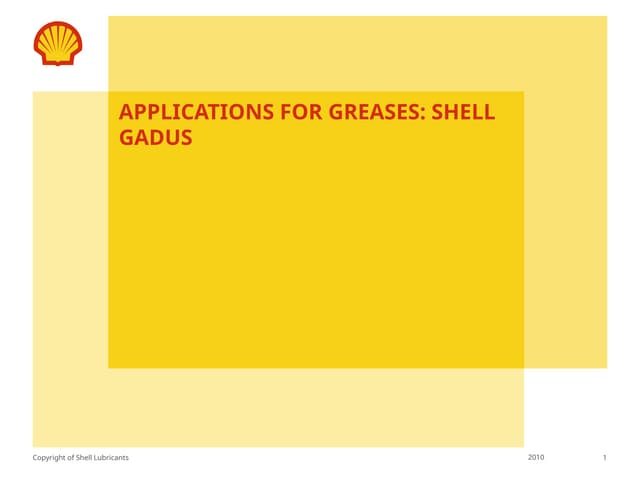 APPLICATIONS FOR GREASES: SHELL GADUS

Copyright of Shell Lubricants

2010

1